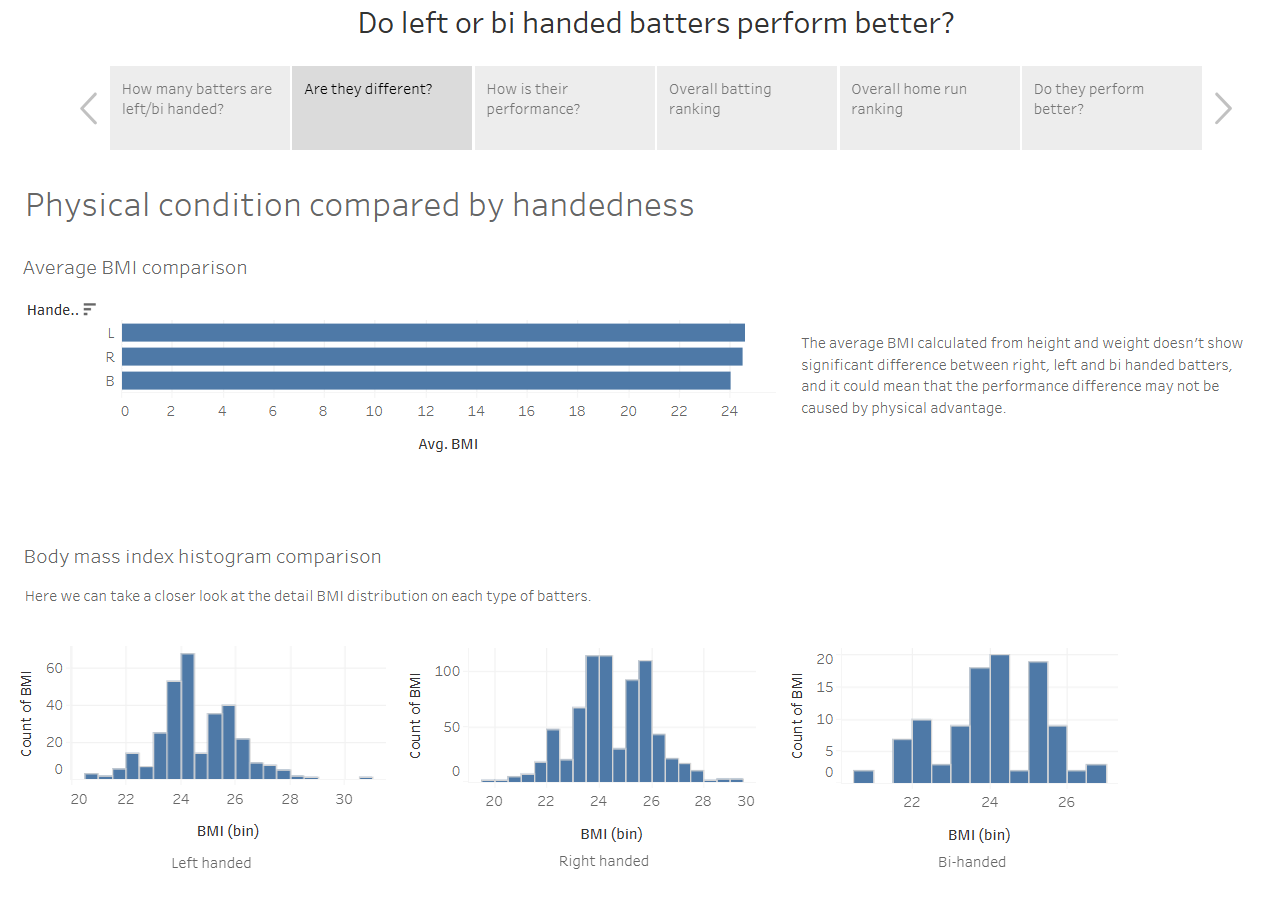 Do left or bi handed batters perform better?

How many batters are left/bi handed?

Are they different?

How is their performance?

Overall batting ranking

Overall home run ranking

Do they perform better?

Physical condition compared by handedness

Average BMI comparison

Hande..

L
R
B

0 2 4 6 8 10 12 14 16 18 20 22 24

Avg. BMI

The average BMI calculated from height and weight doesn't show significant difference between right, left and bi handed batters, and it could mean that the performance difference may not be caused by physical advantage.

Body mass index histogram comparison

Here we can take a closer look at the detail BMI distribution on each type of batters.

Count of BMI
60
40
20
0
20 22 24 26 28 30
BMI (bin)
Left handed

Count of BMI
100
50
0
20 22 24 26 28 30
BMI (bin)
Right handed

Count of BMI
20
15
10
5
0
22 24 26
BMI (bin)
Bi-handed